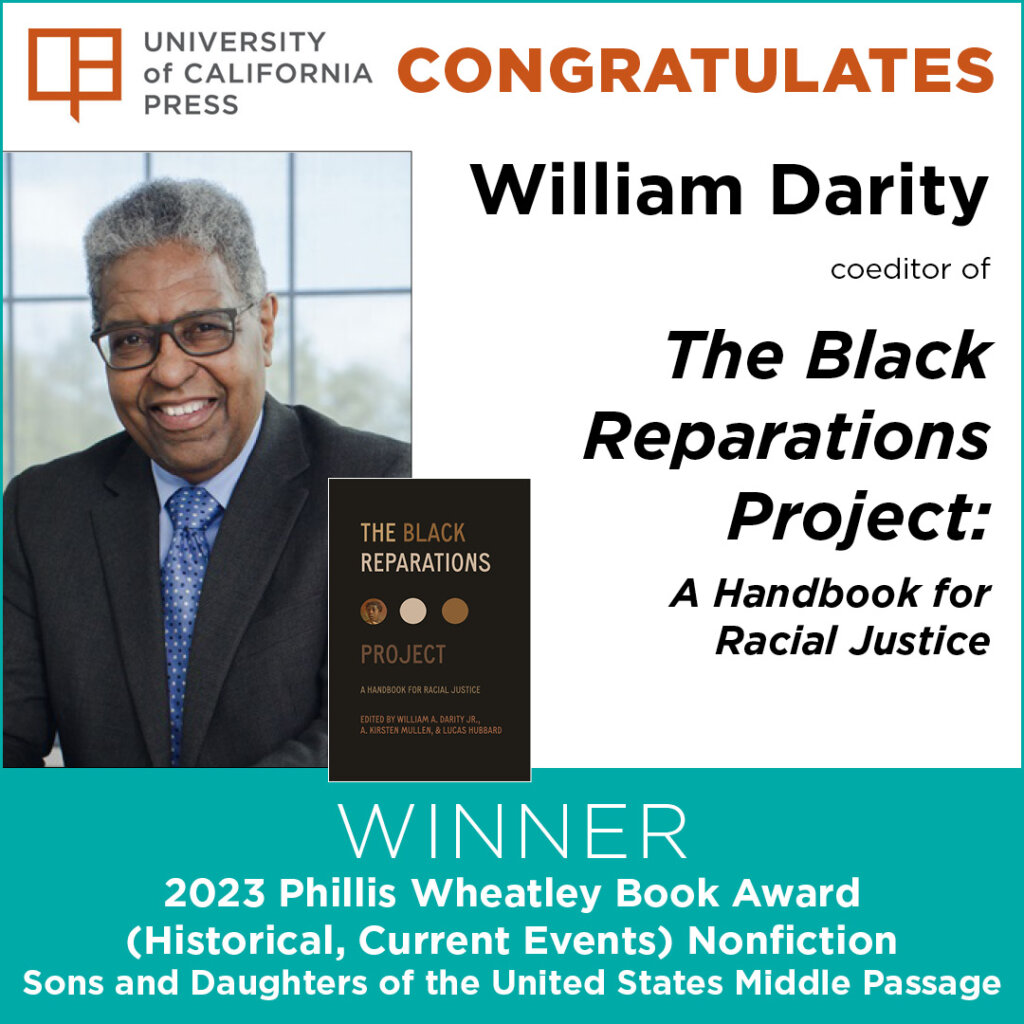 UNIVERSITY of CALIFORNIA PRESS

CONGRATULATES

William Darity

coeditor of

The Black Reparations Project: A Handbook for Racial Justice

THE BLACK REPARATIONS PROJECT

A HANDBOOK FOR RACIAL JUSTICE

EDITED BY WILLIAM A. DARITY JR., A. KIRSTEN MULLEN, & LUCAS HUBBARD

WINNER

2023 Phillis Wheatley Book Award (Historical, Current Events) Nonfiction

Sons and Daughters of the United States Middle Passage